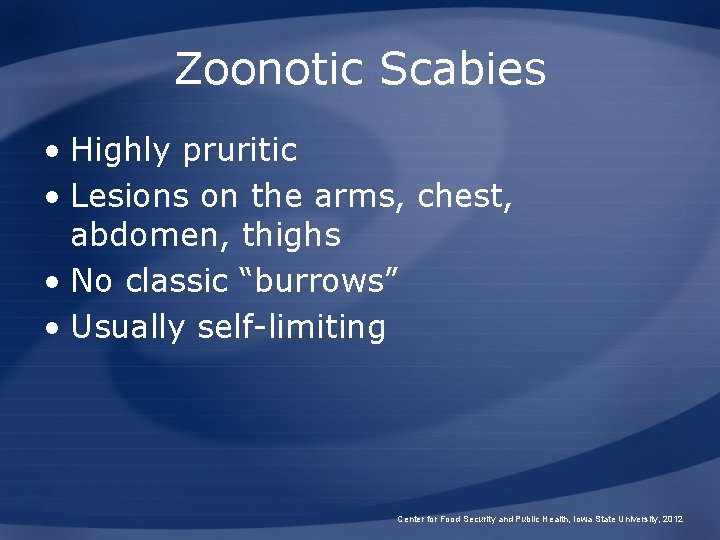 Zoonotic Scabies

• Highly pruritic
• Lesions on the arms, chest, abdomen, thighs
• No classic “burrows”
• Usually self-limiting

Center for Food Security and Public Health, Iowa State University, 2012